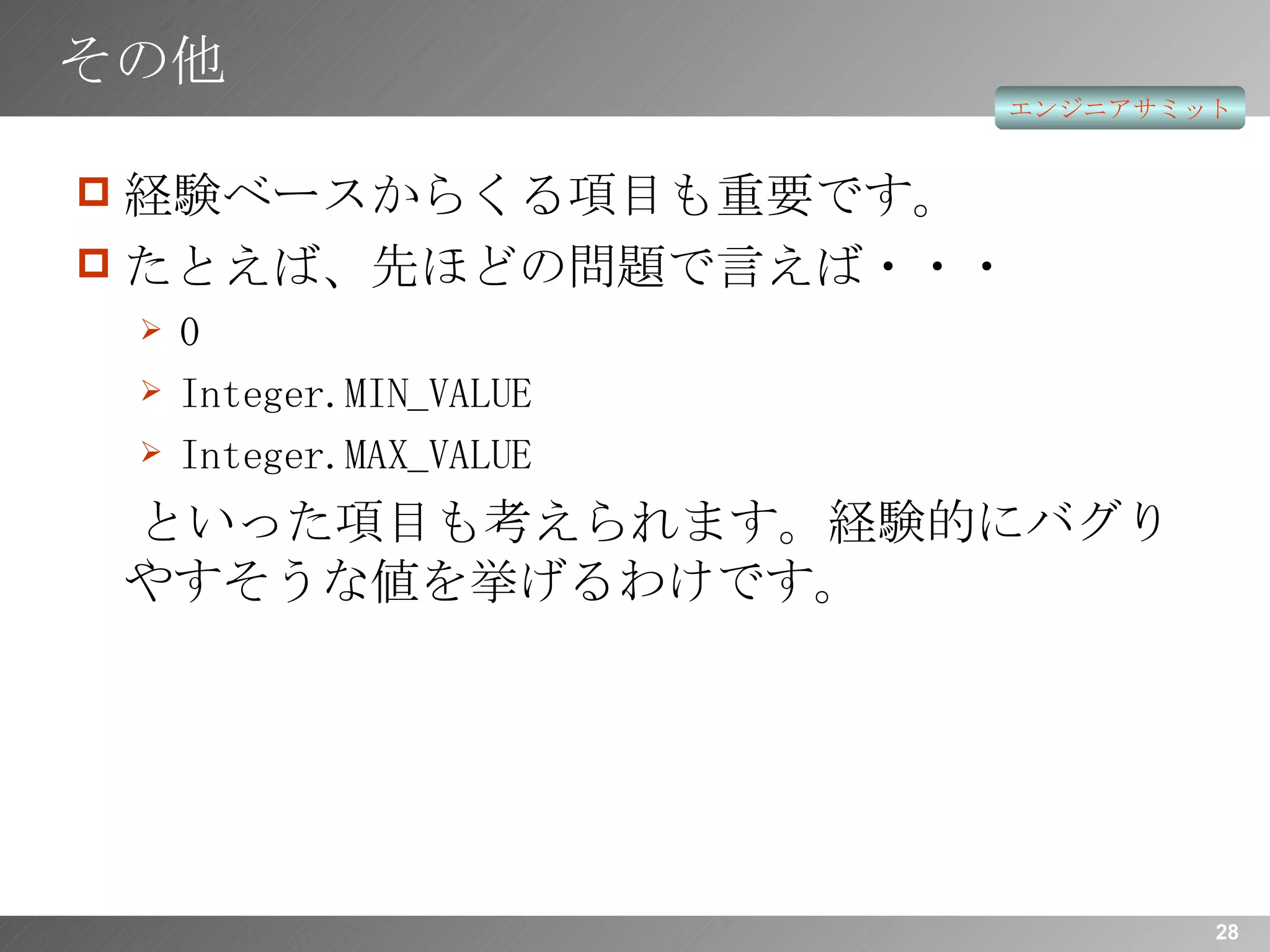 その他

エンジニアサミット

経験ベースからくる項目も重要です。

たとえば、先ほどの問題で言えば・・・

0

Integer.MIN_VALUE

Integer.MAX_VALUE

といった項目も考えられます。経験的にバグりやすそうな値を挙げるわけです。

28